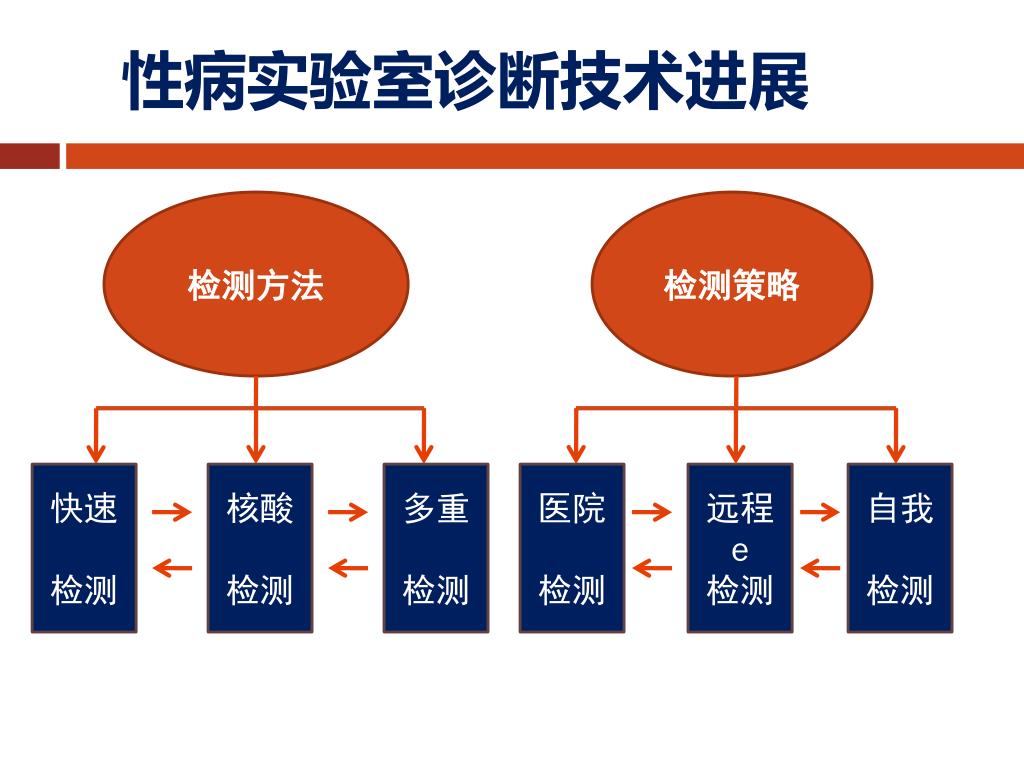 性病实验室诊断技术进展

检测方法

检测策略

快速
检测

核酸
检测

多重
检测

医院
检测

远程
e
检测

自我
检测